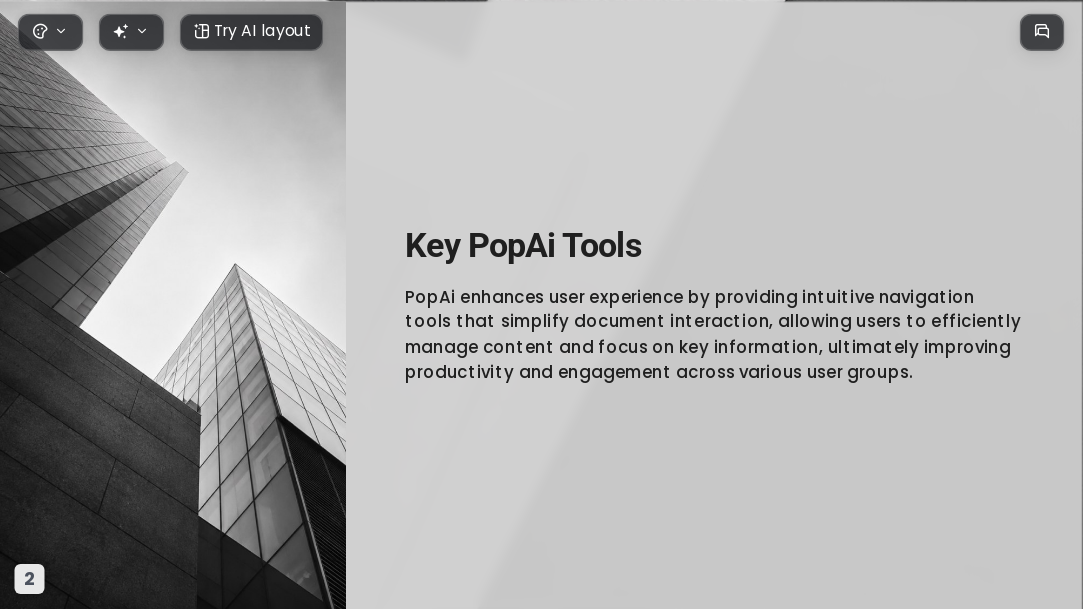 Try AI layout

Key PopAi Tools

PopAi enhances user experience by providing intuitive navigation tools that simplify document interaction, allowing users to efficiently manage content and focus on key information, ultimately improving productivity and engagement across various user groups.

2